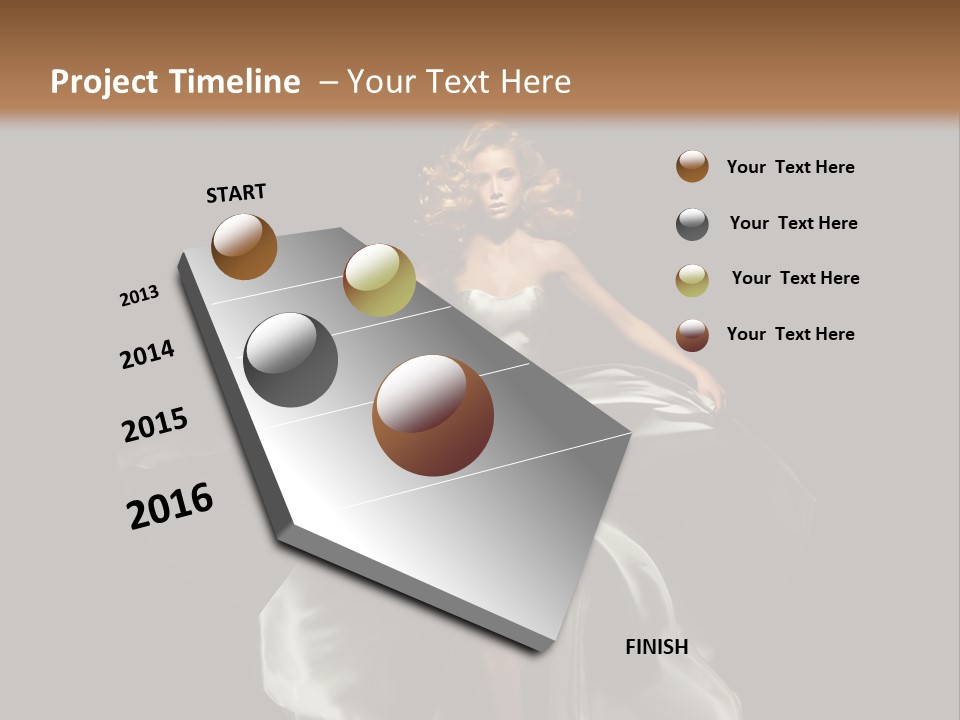 Project Timeline – Your Text Here

START

2013

2014

2015

2016

FINISH

Your Text Here

Your Text Here

Your Text Here

Your Text Here